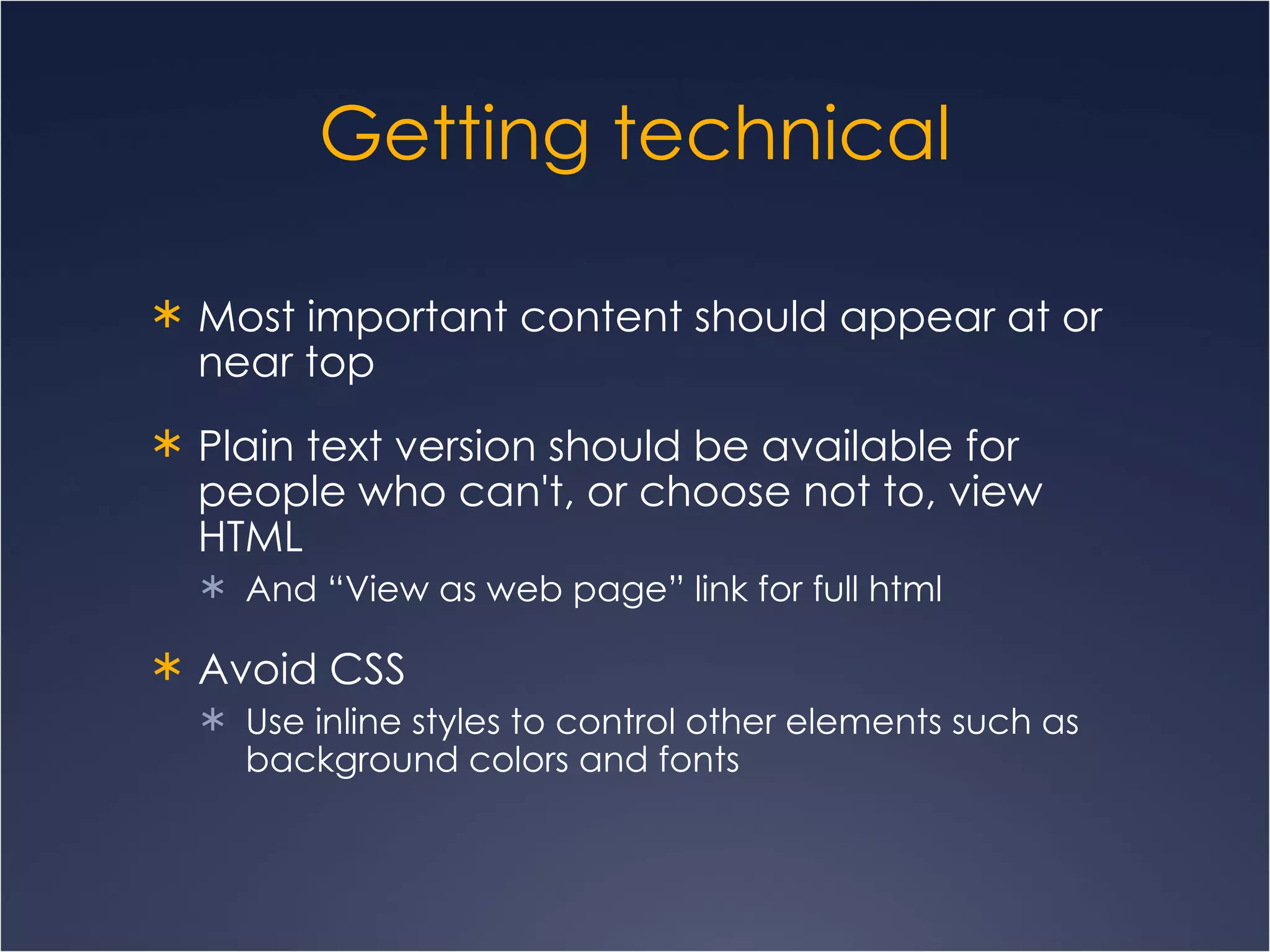 Getting technical

* Most important content should appear at or near top

* Plain text version should be available for people who can't, or choose not to, view HTML

 * And “View as web page” link for full html

* Avoid CSS

 * Use inline styles to control other elements such as background colors and fonts